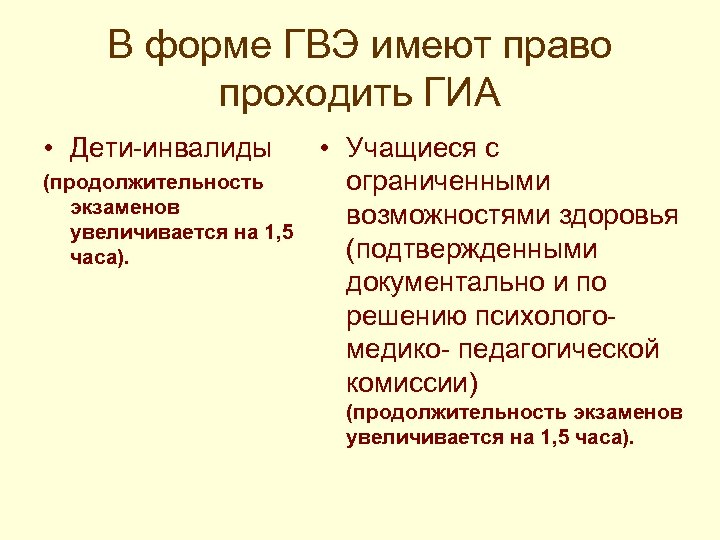 В форме ГВЭ имеют право проходить ГИА

• Дети-инвалиды
(продолжительность экзаменов увеличивается на 1,5 часа).

• Учащиеся с ограниченными возможностями здоровья (подтвержденными документально и по решению психолого-медико- педагогической комиссии)
(продолжительность экзаменов увеличивается на 1,5 часа).